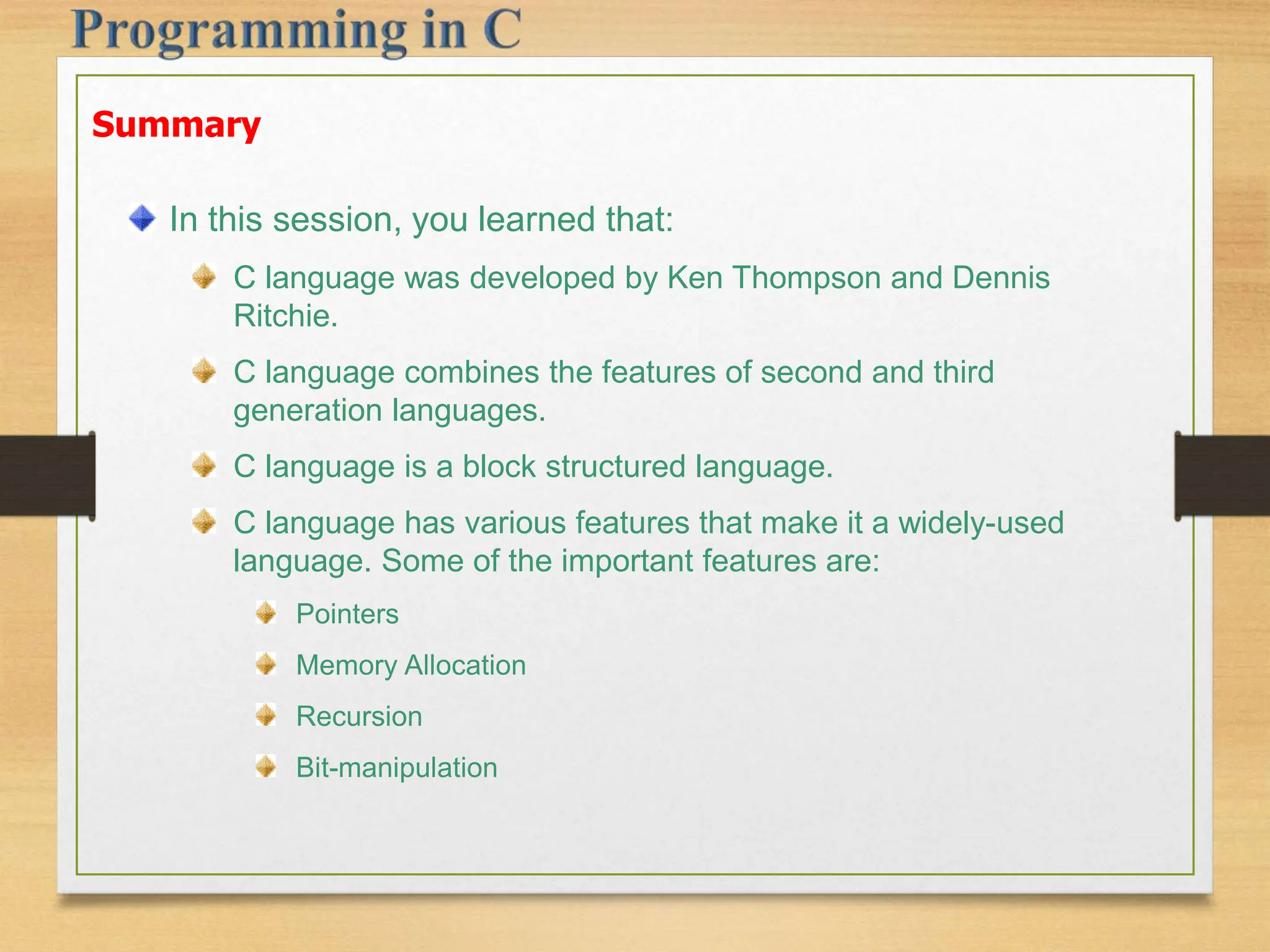 Programming in C

Summary

In this session, you learned that:

C language was developed by Ken Thompson and Dennis Ritchie.

C language combines the features of second and third generation languages.

C language is a block structured language.

C language has various features that make it a widely-used language. Some of the important features are:

Pointers

Memory Allocation

Recursion

Bit-manipulation